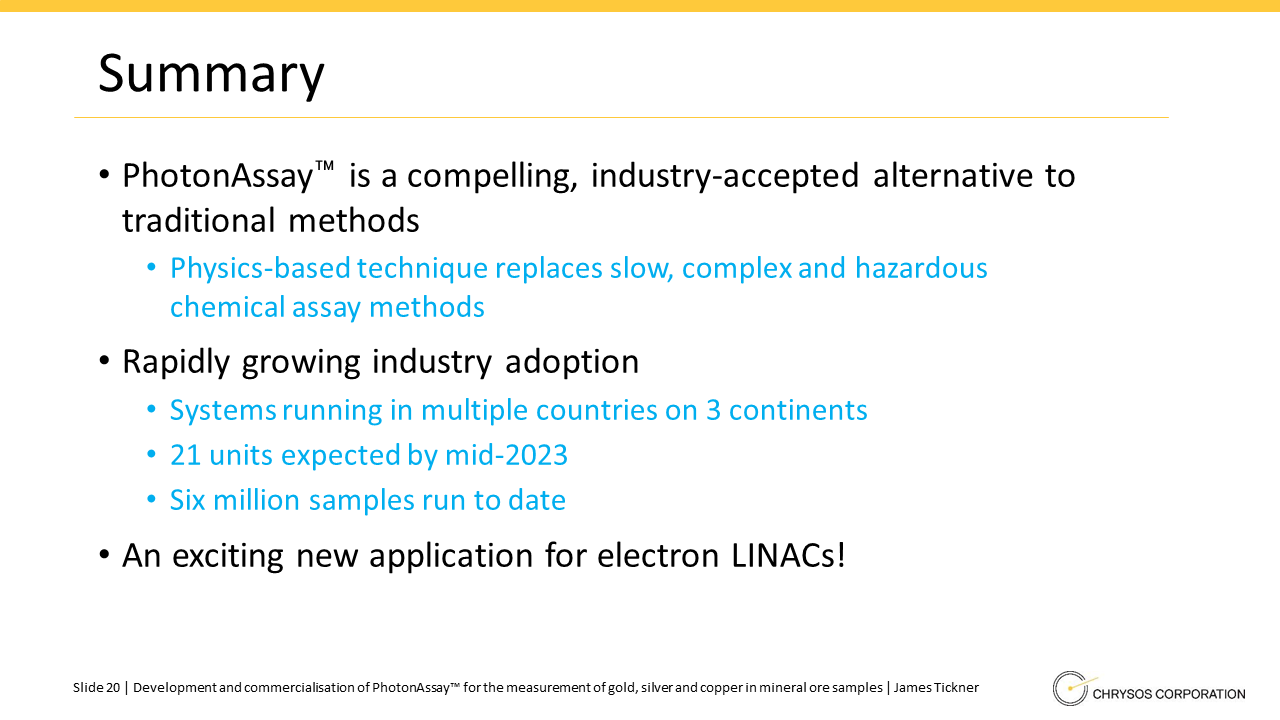 Summary

• PhotonAssay™ is a compelling, industry-accepted alternative to traditional methods
  • Physics-based technique replaces slow, complex and hazardous chemical assay methods
• Rapidly growing industry adoption
  • Systems running in multiple countries on 3 continents
  • 21 units expected by mid-2023
  • Six million samples run to date
• An exciting new application for electron LINACs!

Slide 20 | Development and commercialisation of PhotonAssay™ for the measurement of gold, silver and copper in mineral ore samples | James Tickner

CHRYSOS CORPORATION